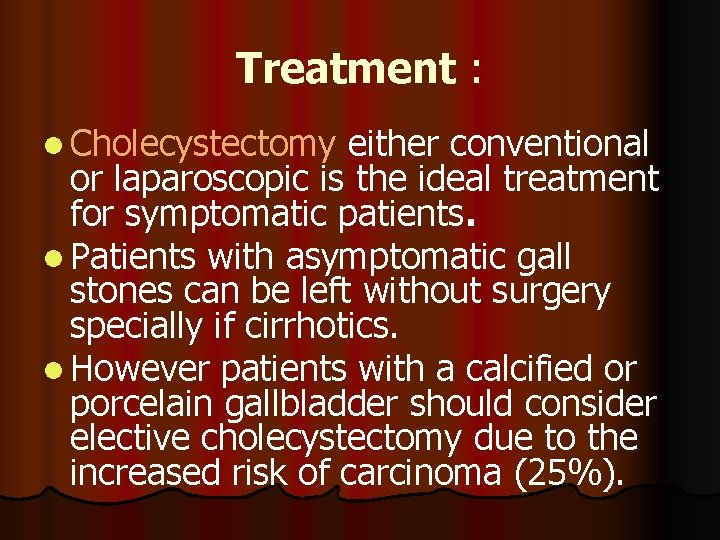 Treatment :

- Cholecystectomy either conventional or laparoscopic is the ideal treatment for symptomatic patients.
- Patients with asymptomatic gall stones can be left without surgery specially if cirrhotics.
- However patients with a calcified or porcelain gallbladder should consider elective cholecystectomy due to the increased risk of carcinoma (25%).